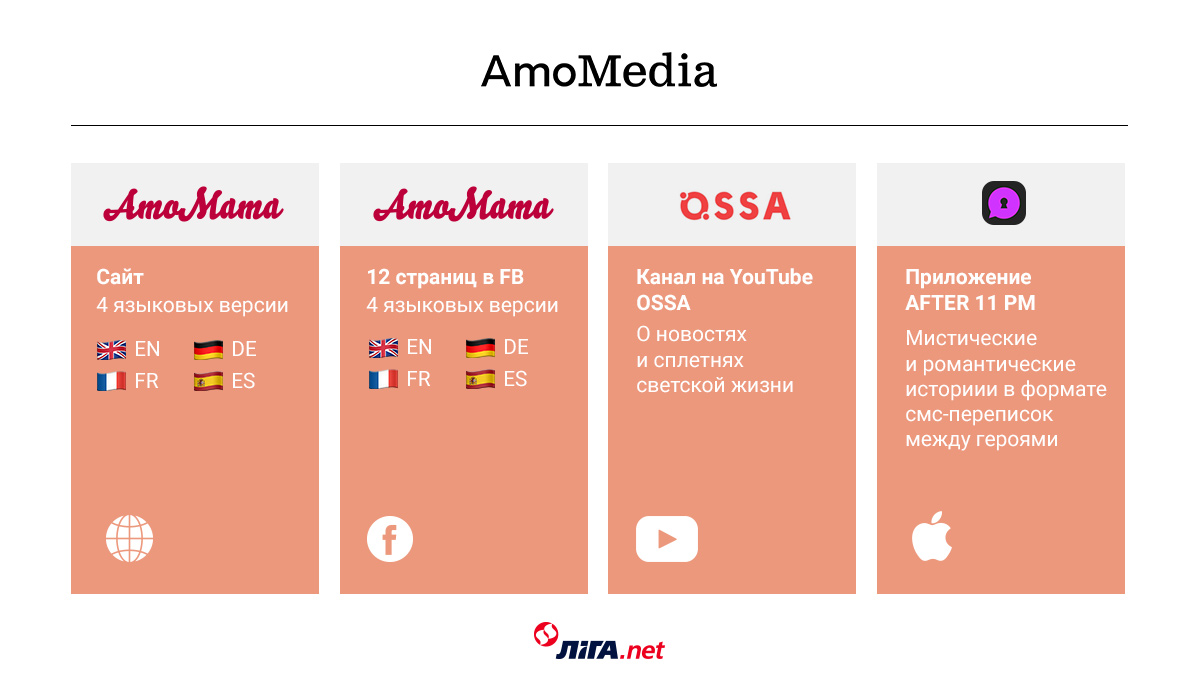 AmoMedia

AmoMama

Сайт
4 языковых версии

EN DE
FR ES

AmoMama

12 страниц в FB
4 языковых версии

EN DE
FR ES

OSSA

Канал на YouTube OSSA
О новостях и сплетнях светской жизни

Приложение AFTER 11 PM
Мистические и романтические историии в формате смс-переписок между героями

ЛІГА.net